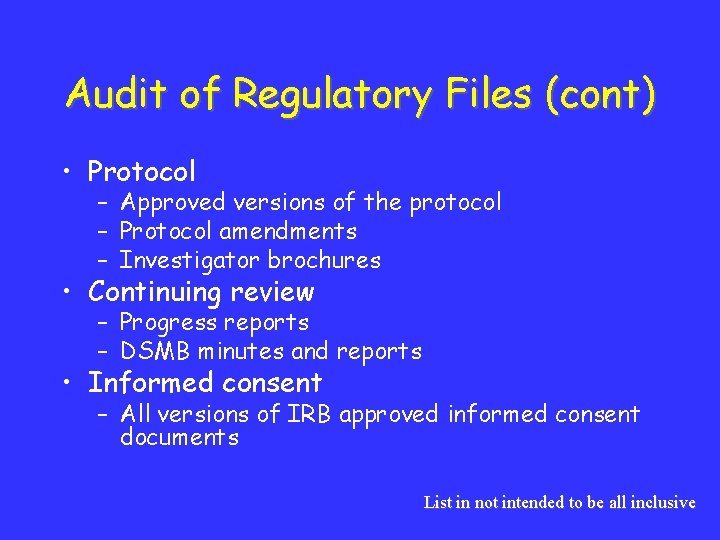 Audit of Regulatory Files (cont)

• Protocol
– Approved versions of the protocol
– Protocol amendments
– Investigator brochures
• Continuing review
– Progress reports
– DSMB minutes and reports
• Informed consent
– All versions of IRB approved informed consent documents

List in not intended to be all inclusive